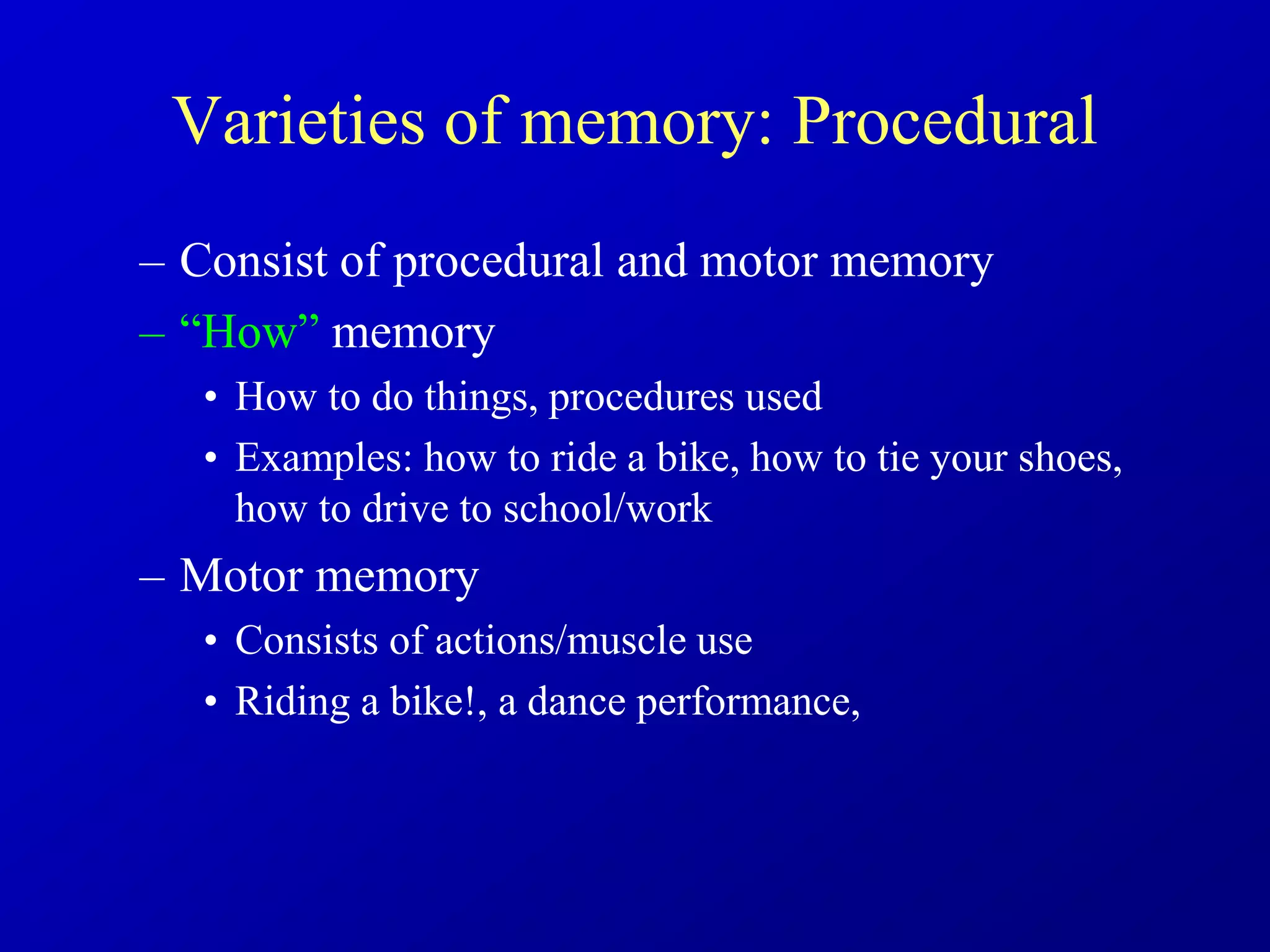 Varieties of memory: Procedural

– Consist of procedural and motor memory
– “How” memory
• How to do things, procedures used
• Examples: how to ride a bike, how to tie your shoes, how to drive to school/work
– Motor memory
• Consists of actions/muscle use
• Riding a bike!, a dance performance,